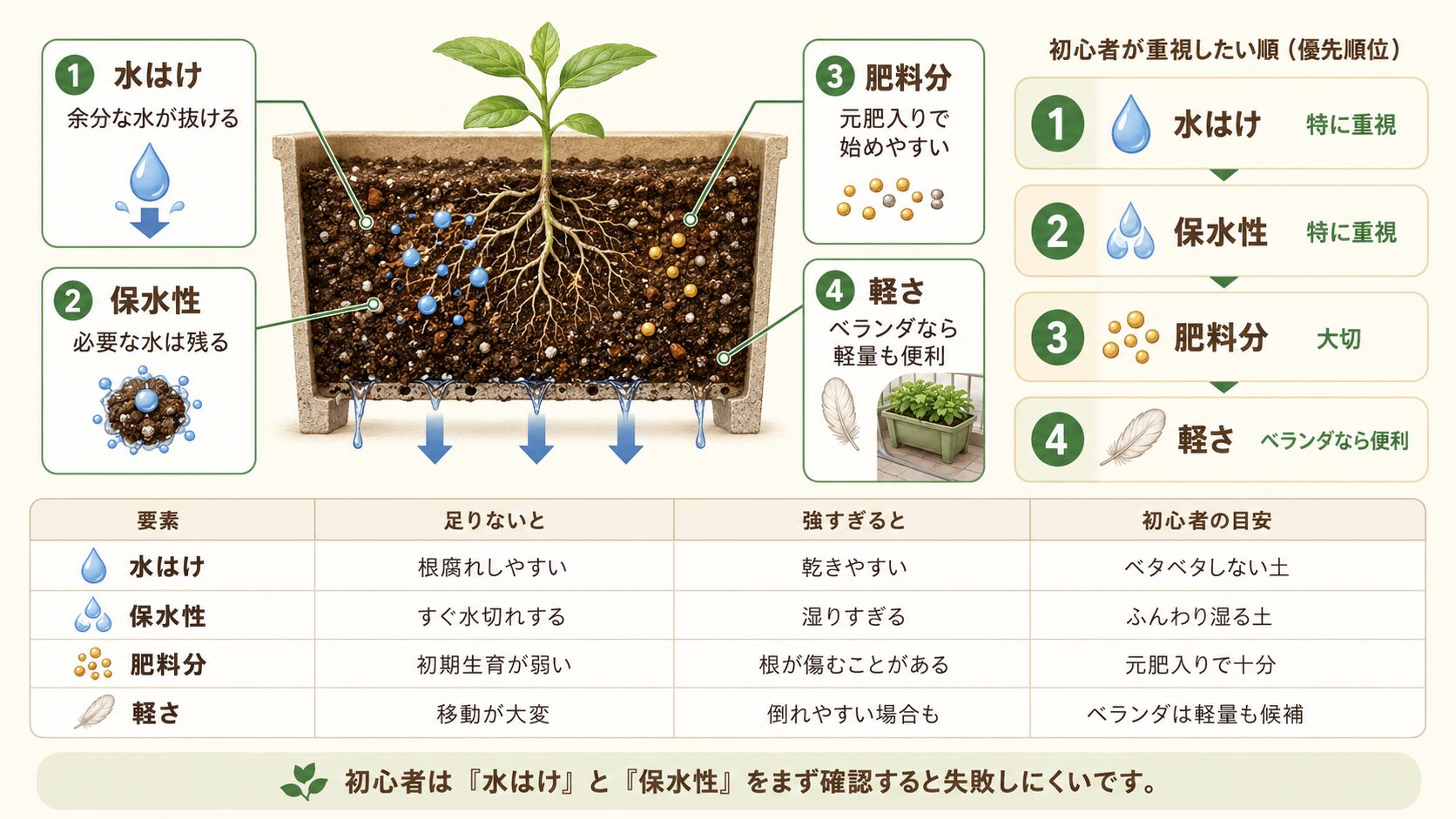 1 水はけ
余分な水が抜ける

2 保水性
必要な水は残る

3 肥料分
元肥入りで始めやすい

4 軽さ
ベランダなら軽量も便利

初心者が重視したい順（優先順位）

1 水はけ 特に重視

2 保水性 特に重視

3 肥料分 大切

4 軽さ ベランダなら便利

| 要素 | 足りないと | 強すぎると | 初心者の目安 |
|---|---|---|---|
| 水はけ | 根腐れしやすい | 乾きやすい | ベタベタしない土 |
| 保水性 | すぐ水切れする | 湿りすぎる | ふんわり湿る土 |
| 肥料分 | 初期生育が弱い | 根が傷むことがある | 元肥入りで十分 |
| 軽さ | 移動が大変 | 倒れやすい場合も | ベランダは軽量も候補 |

初心者は『水はけ』と『保水性』をまず確認すると失敗しにくいです。